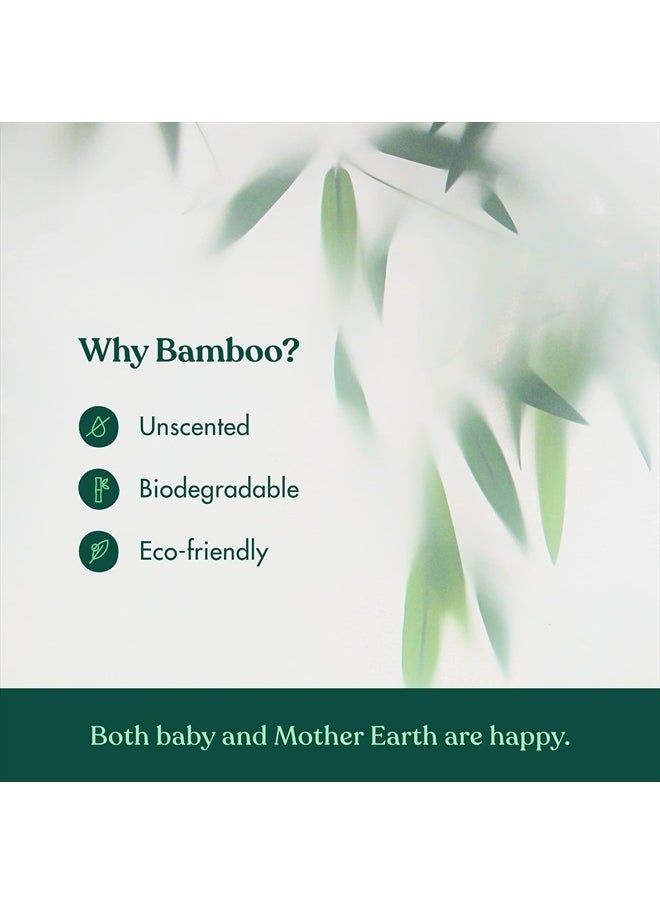 Why Bamboo?

Unscented

Biodegradable

Eco-friendly

Both baby and Mother Earth are happy.